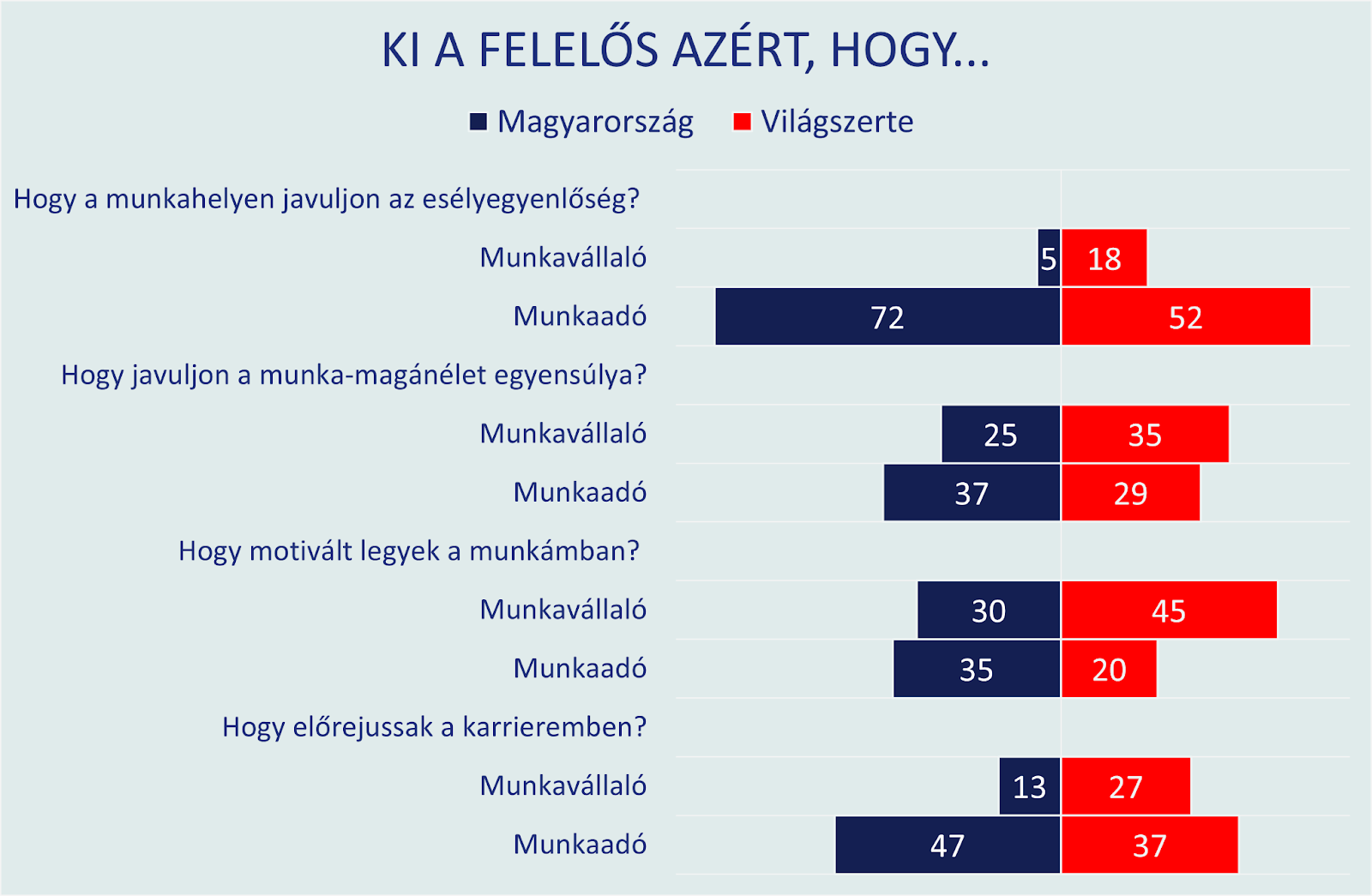 KI A FELELŐS AZÉRT, HOGY...

Magyarország Világszerte

Hogy a munkahelyen javuljon az esélyegyenlőség?

Munkavállaló 5 18

Munkaadó 72 52

Hogy javuljon a munka-magánélet egyensúlya?

Munkavállaló 25 35

Munkaadó 37 29

Hogy motivált legyek a munkámban?

Munkavállaló 30 45

Munkaadó 35 20

Hogy előrejussak a karrieremben?

Munkavállaló 13 27

Munkaadó 47 37